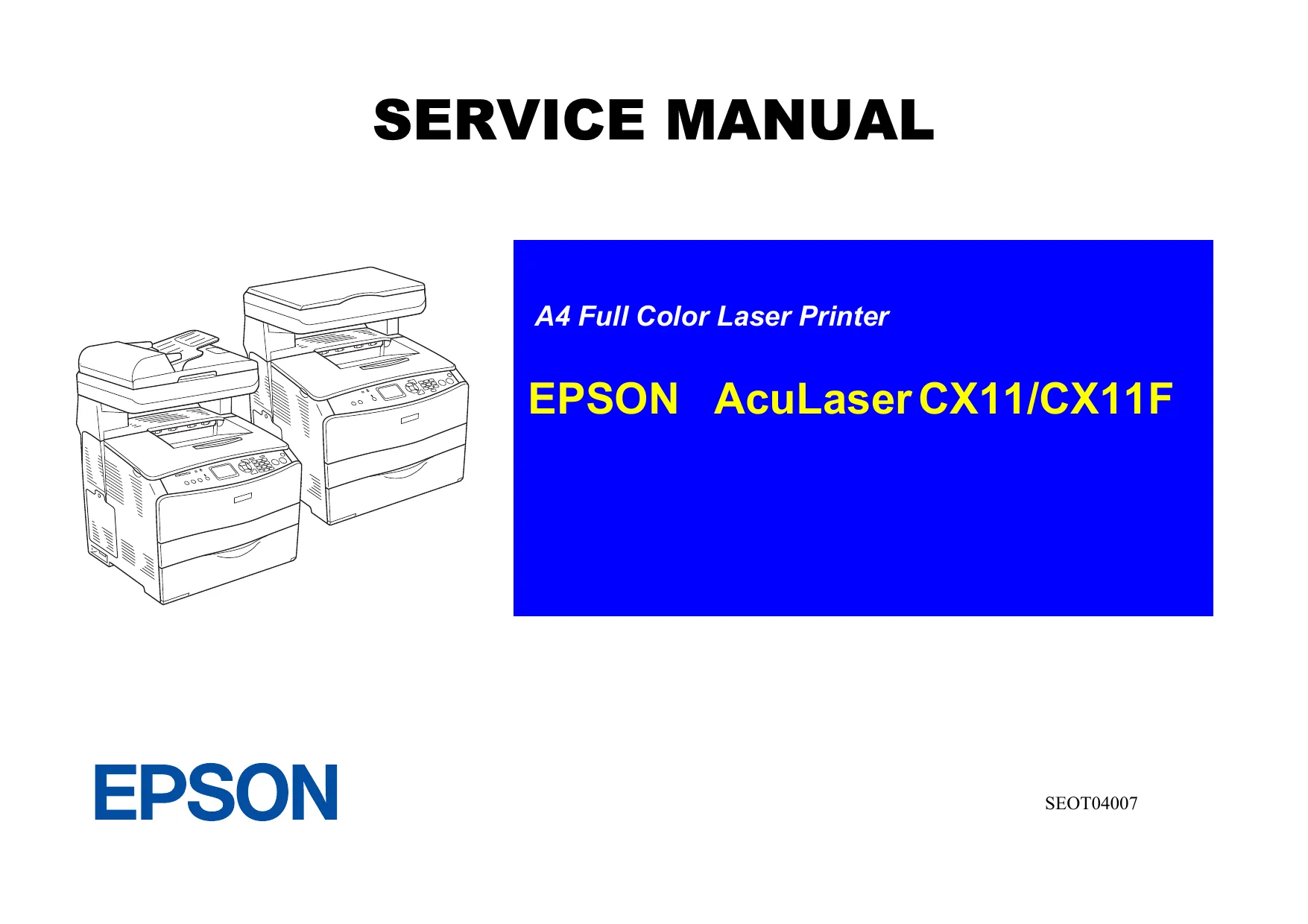 SERVICE MANUAL

A4 Full Color Laser Printer

EPSON AcuLaser CX11/CX11F

EPSON

SEOT04007